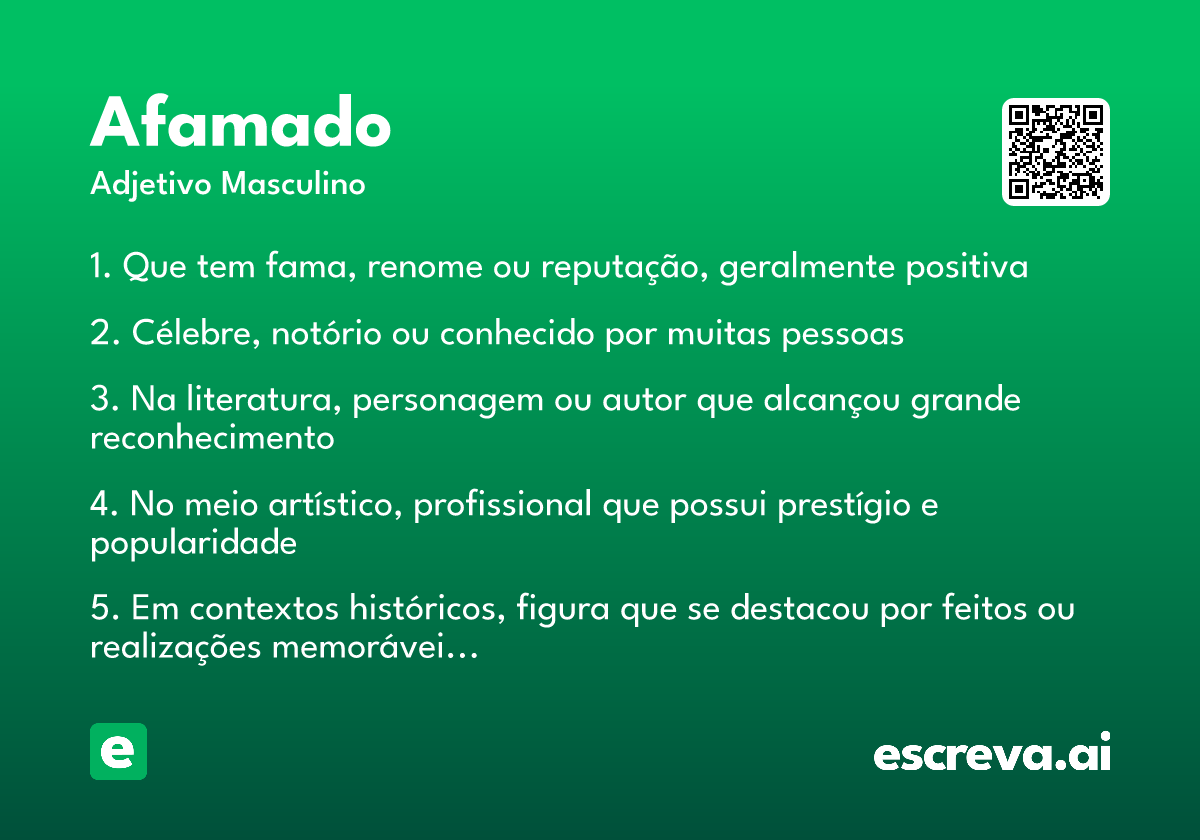 Afamado
Adjetivo Masculino

1. Que tem fama, renome ou reputação, geralmente positiva

2. Célebre, notório ou conhecido por muitas pessoas

3. Na literatura, personagem ou autor que alcançou grande reconhecimento

4. No meio artístico, profissional que possui prestígio e popularidade

5. Em contextos históricos, figura que se destacou por feitos ou realizações memorávei...

e

escreva.ai